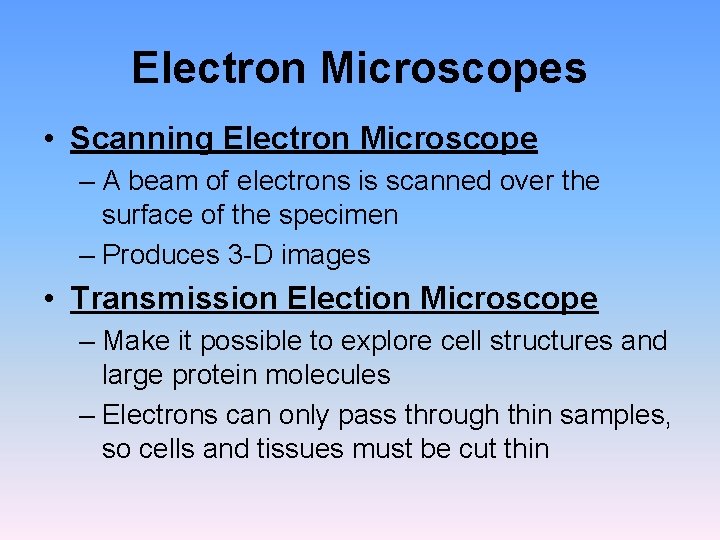 Electron Microscopes

• Scanning Electron Microscope
– A beam of electrons is scanned over the surface of the specimen
– Produces 3-D images

• Transmission Election Microscope
– Make it possible to explore cell structures and large protein molecules
– Electrons can only pass through thin samples, so cells and tissues must be cut thin